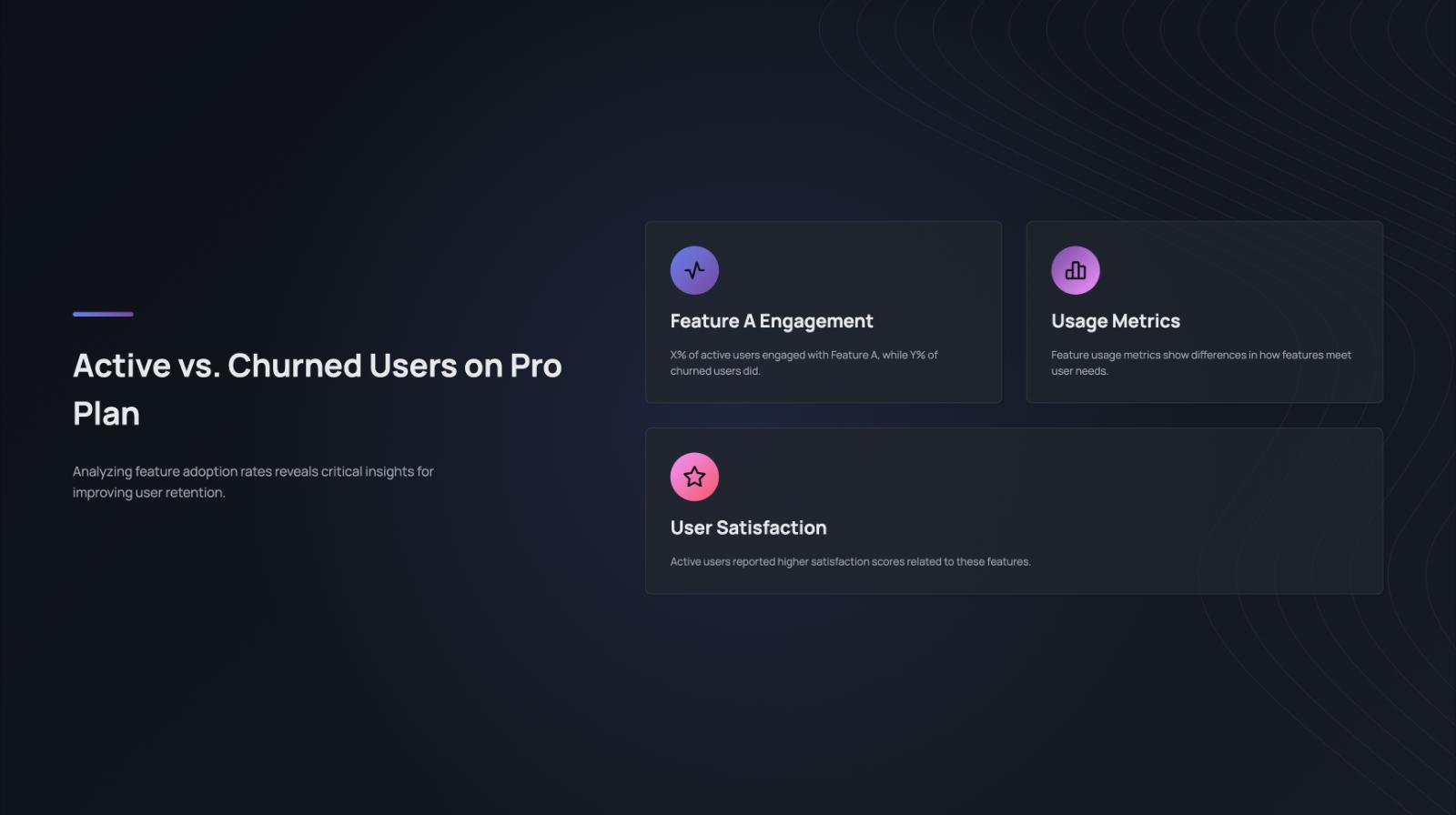 Active vs. Churned Users on Pro Plan

Analyzing feature adoption rates reveals critical insights for improving user retention.

Feature A Engagement

X% of active users engaged with Feature A, while Y% of churned users did.

Usage Metrics

Feature usage metrics show differences in how features meet user needs.

User Satisfaction

Active users reported higher satisfaction scores related to these features.